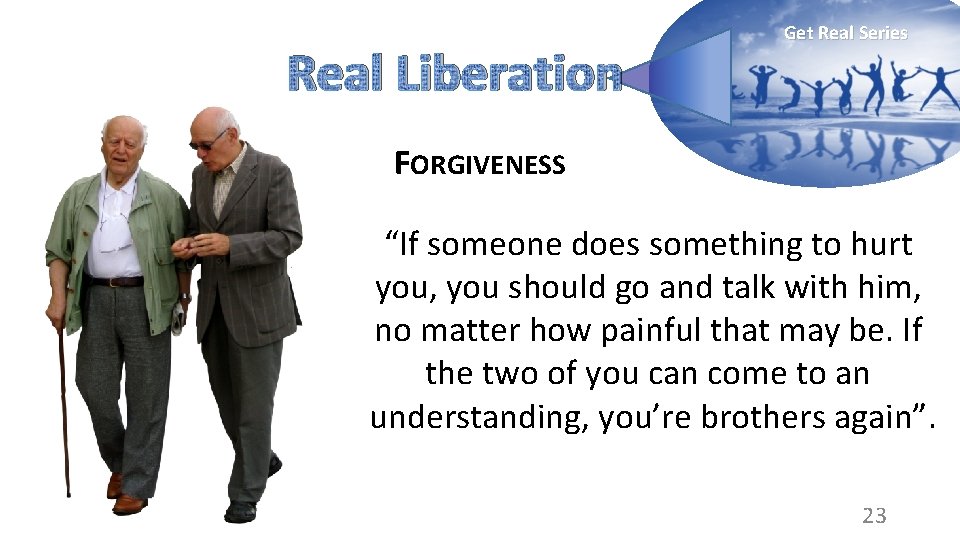 Real Liberation

Get Real Series

FORGIVENESS

“If someone does something to hurt you, you should go and talk with him, no matter how painful that may be. If the two of you can come to an understanding, you’re brothers again”.

23